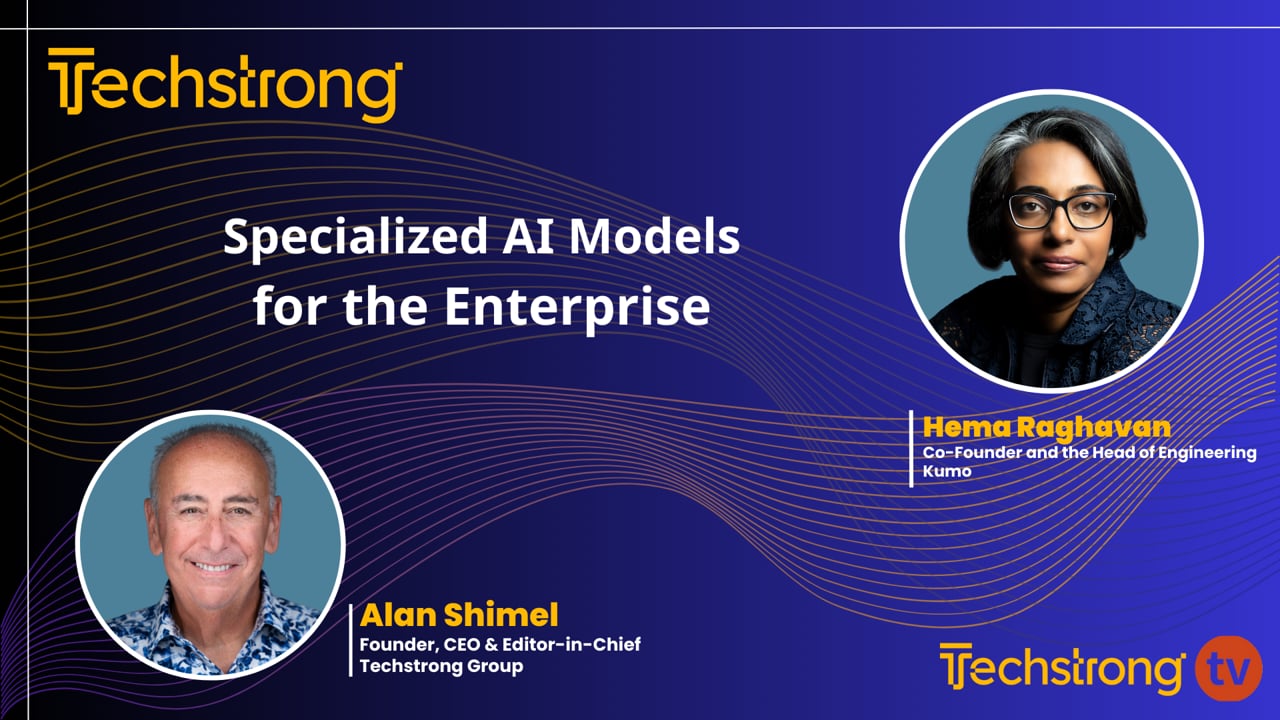 Techstrong

Specialized AI Models for the Enterprise

Hema Raghavan
Co-Founder and the Head of Engineering
Kumo

Alan Shimel
Founder, CEO & Editor-in-Chief
Techstrong Group

Techstrong tv